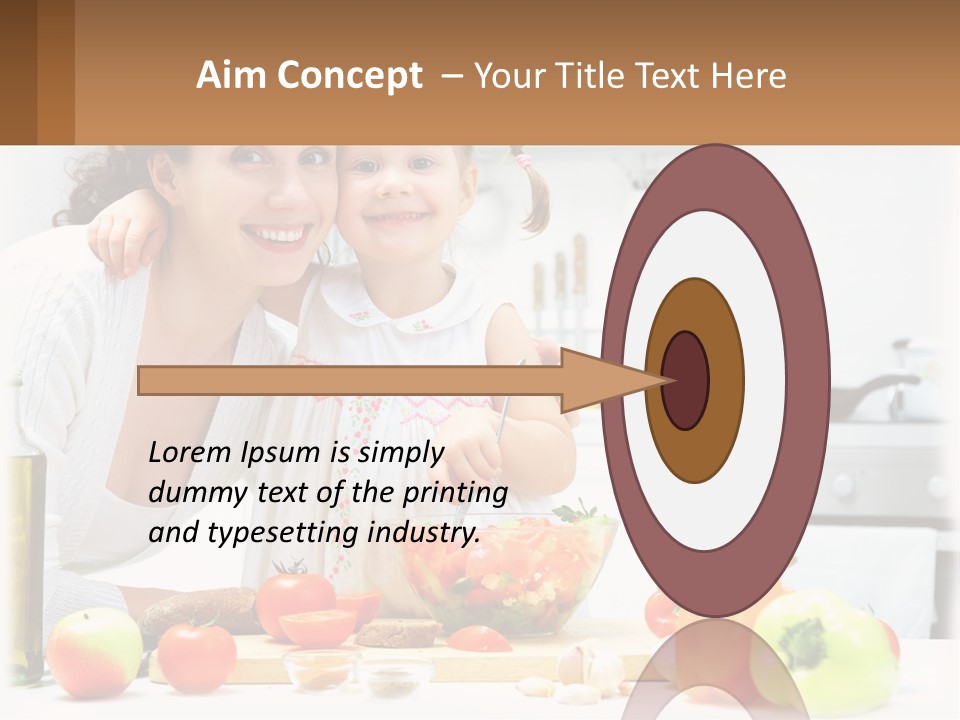 Aim Concept – Your Title Text Here

Lorem Ipsum is simply dummy text of the printing and typesetting industry.